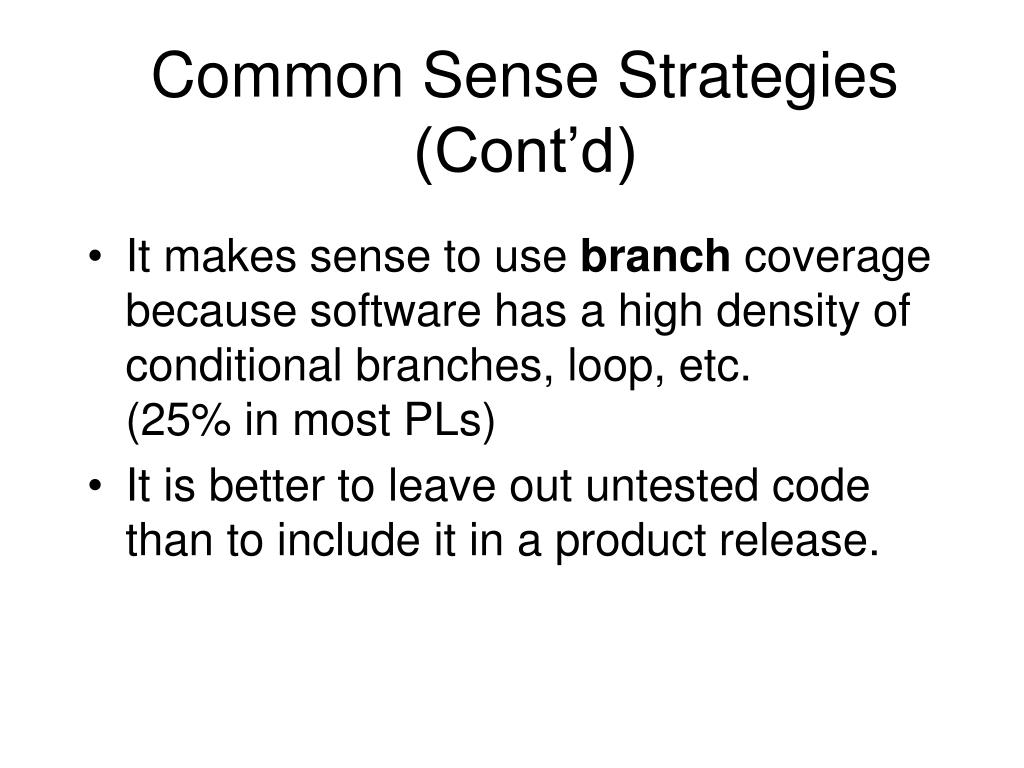 Common Sense Strategies (Cont’d)

• It makes sense to use branch coverage because software has a high density of conditional branches, loop, etc.
(25% in most PLs)

• It is better to leave out untested code than to include it in a product release.